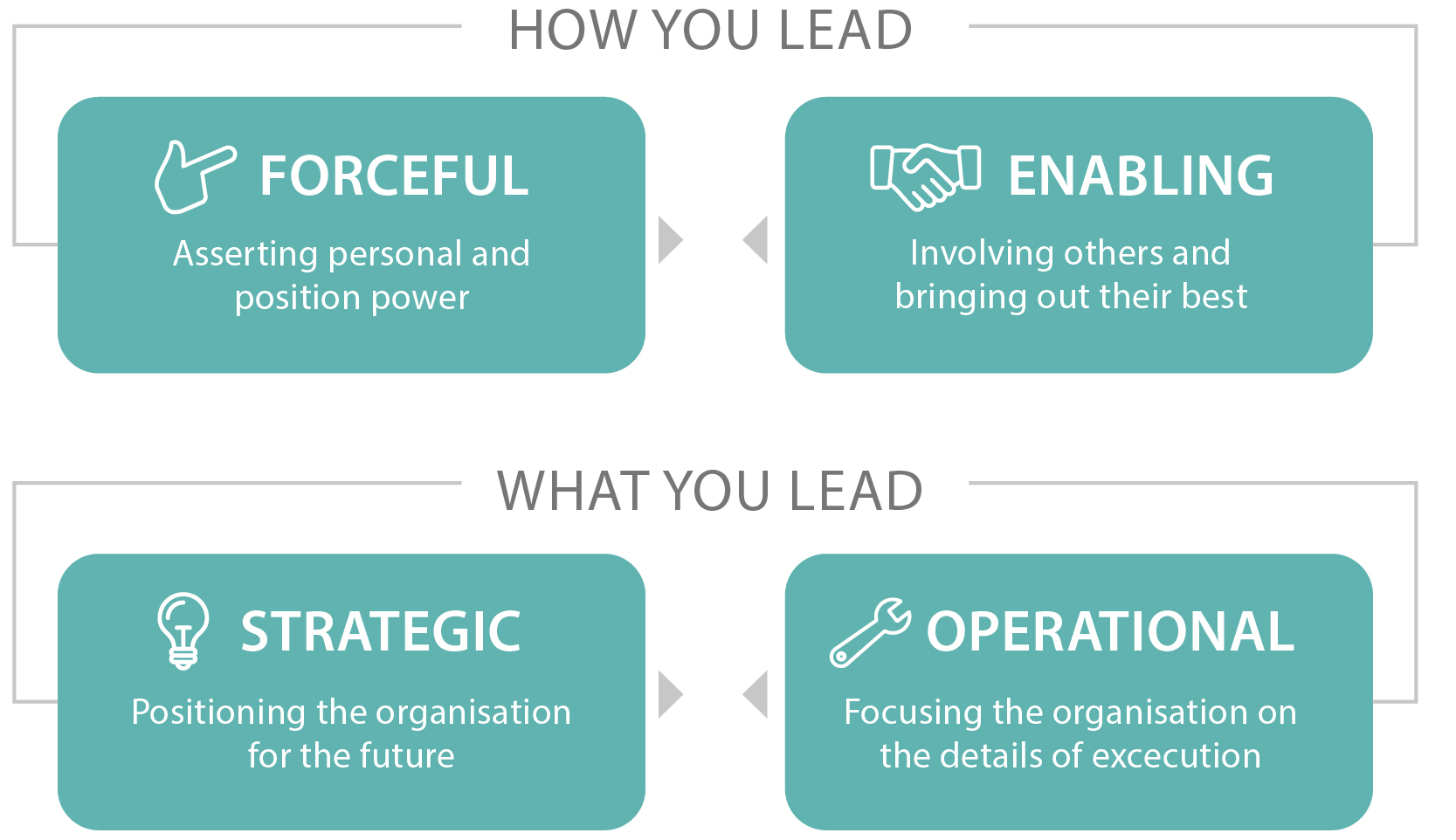 HOW YOU LEAD

FORCEFUL

Asserting personal and position power

ENABLING

Involving others and bringing out their best

WHAT YOU LEAD

STRATEGIC

Positioning the organisation for the future

OPERATIONAL

Focusing the organisation on the details of excecution